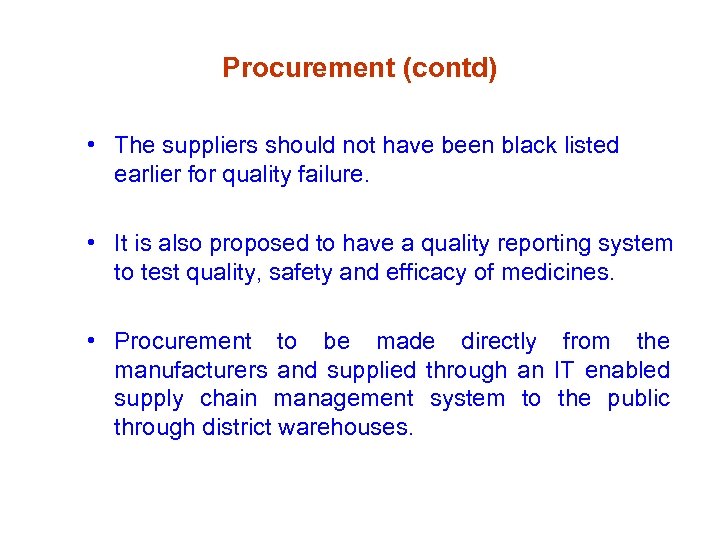 Procurement (contd)

• The suppliers should not have been black listed earlier for quality failure.

• It is also proposed to have a quality reporting system to test quality, safety and efficacy of medicines.

• Procurement to be made directly from the manufacturers and supplied through an IT enabled supply chain management system to the public through district warehouses.